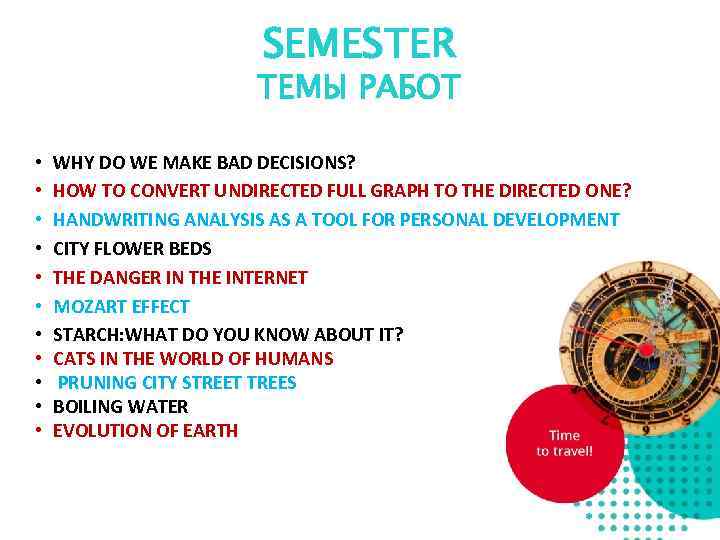 SEMESTER
ТЕМЫ РАБОТ

• WHY DO WE MAKE BAD DECISIONS?
• HOW TO CONVERT UNDIRECTED FULL GRAPH TO THE DIRECTED ONE?
• HANDWRITING ANALYSIS AS A TOOL FOR PERSONAL DEVELOPMENT
• CITY FLOWER BEDS
• THE DANGER IN THE INTERNET
• MOZART EFFECT
• STARCH:WHAT DO YOU KNOW ABOUT IT?
• CATS IN THE WORLD OF HUMANS
• PRUNING CITY STREET TREES
• BOILING WATER
• EVOLUTION OF EARTH

Time to travel!